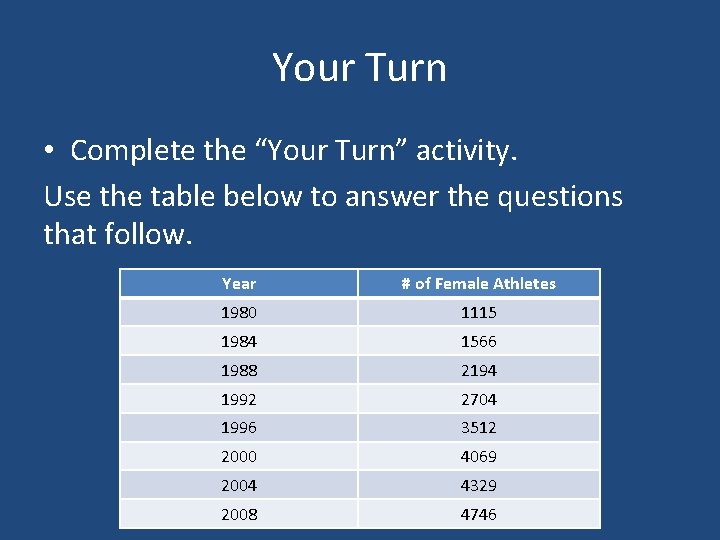 Your Turn

• Complete the “Your Turn” activity.

Use the table below to answer the questions that follow.

| Year | # of Female Athletes |
|---|---|
| 1980 | 1115 |
| 1984 | 1566 |
| 1988 | 2194 |
| 1992 | 2704 |
| 1996 | 3512 |
| 2000 | 4069 |
| 2004 | 4329 |
| 2008 | 4746 |